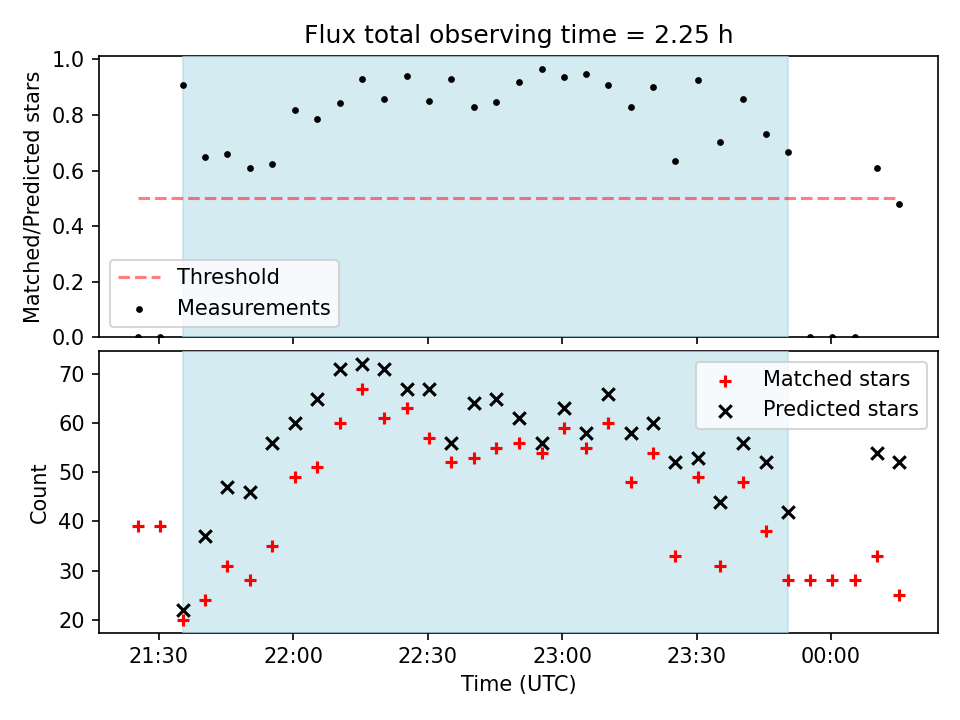 Flux total observing time = 2.25 h

Matched/Predicted stars

1.0
0.8
0.6
0.4
0.2
0.0

Threshold
Measurements

Count

70
60
50
40
30
20

Matched stars
Predicted stars

21:30
22:00
22:30
23:00
23:30
00:00

Time (UTC)